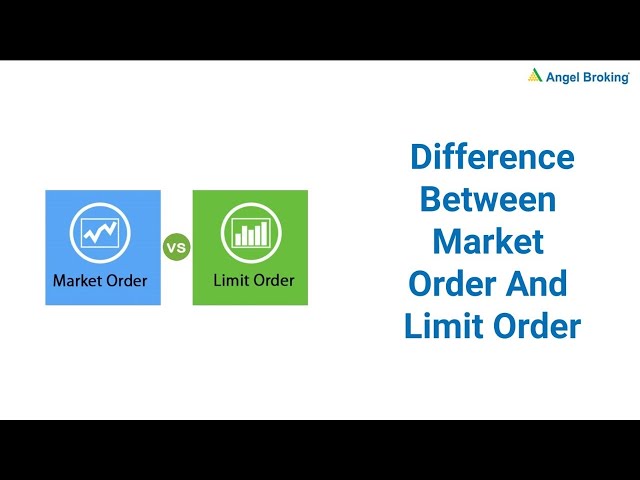 Angel Broking

Market Order

VS

Limit Order

Difference Between Market Order And Limit Order